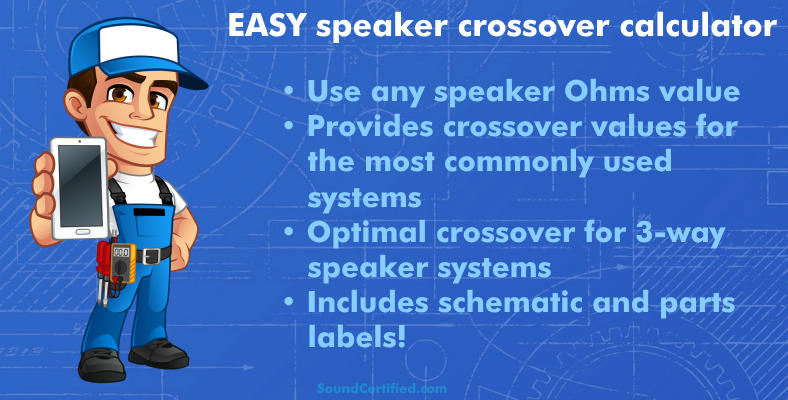 EASY speaker crossover calculator

• Use any speaker Ohms value
• Provides crossover values for the most commonly used systems
• Optimal crossover for 3-way speaker systems
• Includes schematic and parts labels!

SoundCertified.com